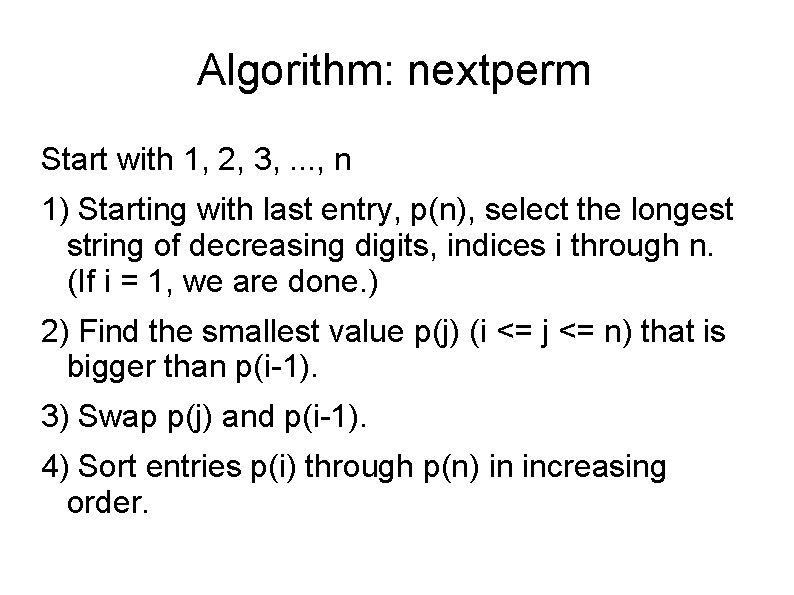 Algorithm: nextperm

Start with 1, 2, 3, ..., n

1) Starting with last entry, p(n), select the longest string of decreasing digits, indices i through n. (If i = 1, we are done.)

2) Find the smallest value p(j) (i <= j <= n) that is bigger than p(i-1).

3) Swap p(j) and p(i-1).

4) Sort entries p(i) through p(n) in increasing order.